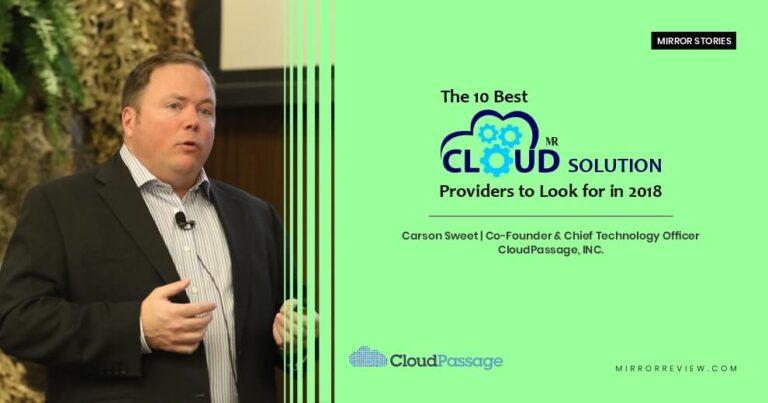 MIRROR STORIES

The 10 Best

MR

CLOUD SOLUTION

Providers to Look for in 2018

Carson Sweet | Co-Founder & Chief Technology Officer
CloudPassage, INC.

CloudPassage

MIRRORREVIEW.COM